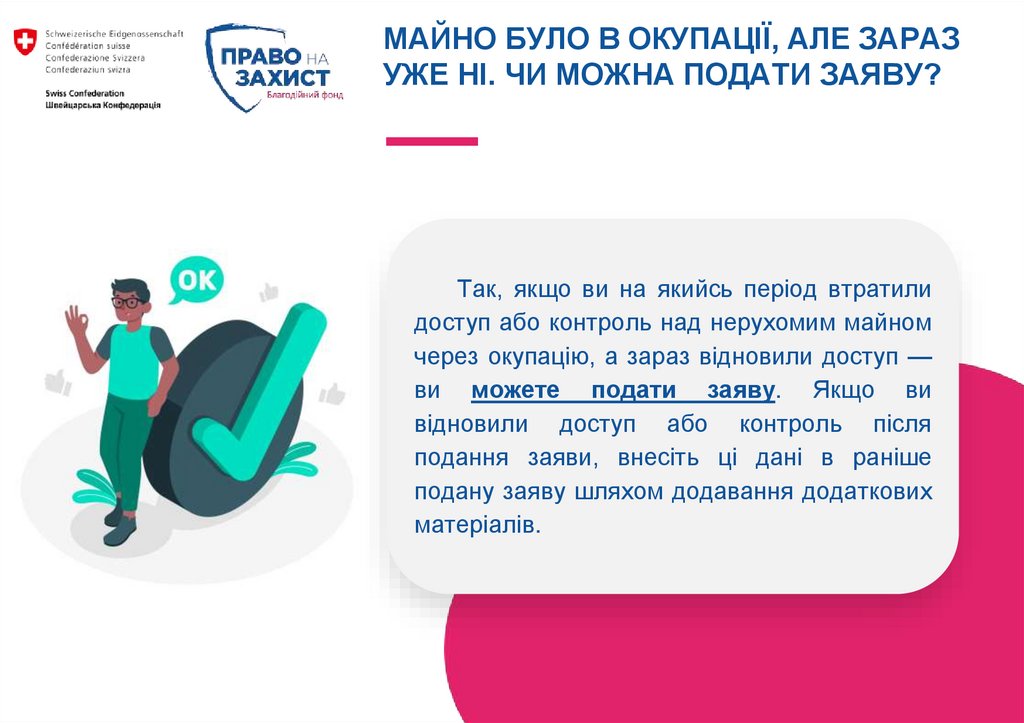 Schweizerische Eidgenossenschaft
Confédération suisse
Confederazione Svizzera
Confederaziun svizra

Swiss Confederation
Швейцарська Конфедерація

ПРАВО НА ЗАХИСТ
Благодійний фонд

МАЙНО БУЛО В ОКУПАЦІЇ, АЛЕ ЗАРАЗ УЖЕ НІ. ЧИ МОЖНА ПОДАТИ ЗАЯВУ?

OK

Так, якщо ви на якийсь період втратили доступ або контроль над нерухомим майном через окупацію, а зараз відновили доступ — ви можете подати заяву. Якщо ви відновили доступ або контроль після подання заяви, внесіть ці дані в раніше подану заяву шляхом додавання додаткових матеріалів.